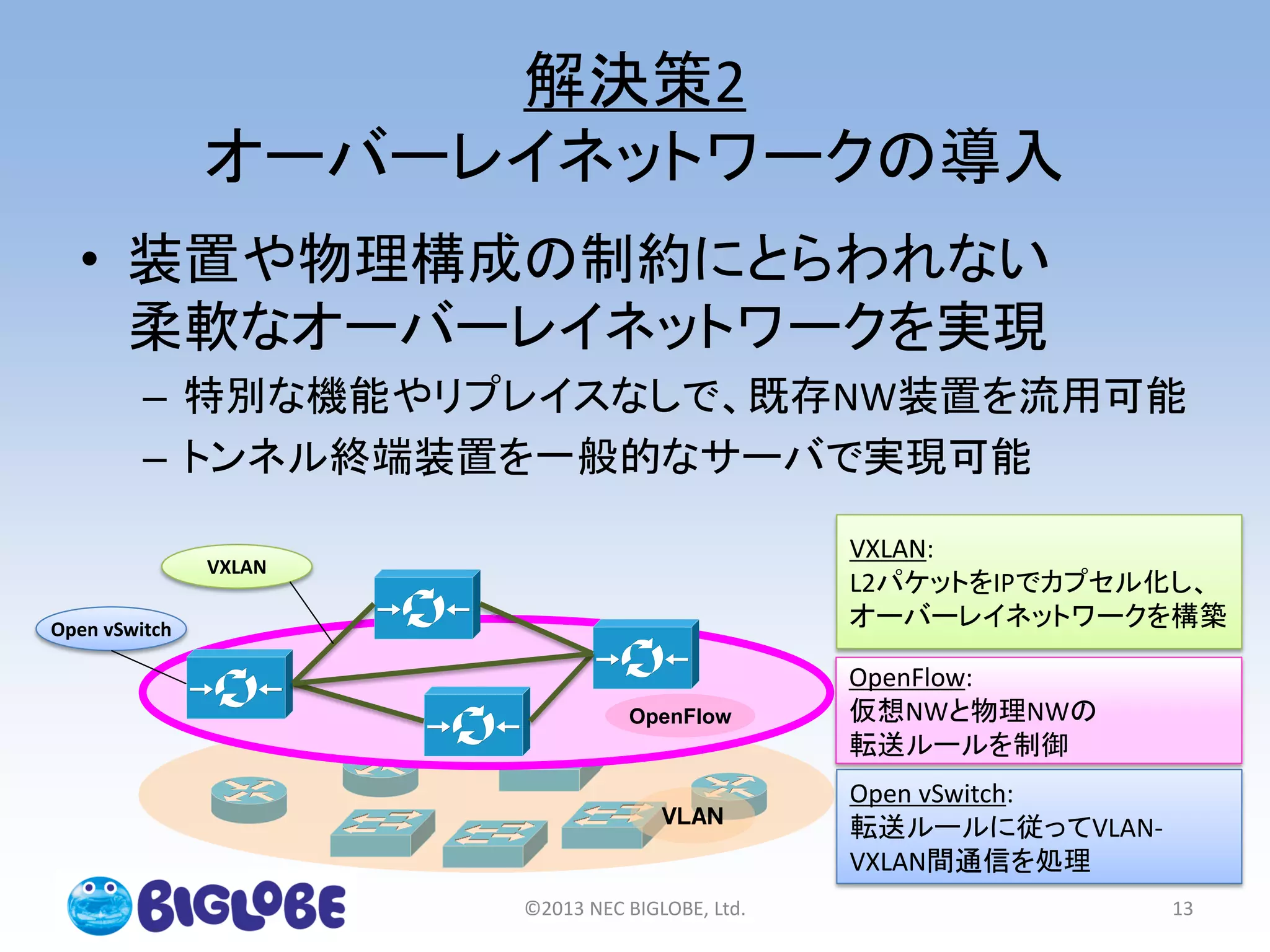 解決策2
オーバーレイネットワークの導入

• 装置や物理構成の制約にとらわれない柔軟なオーバーレイネットワークを実現
– 特別な機能やリプレイスなしで、既存NW装置を流用可能
– トンネル終端装置を一般的なサーバで実現可能

VXLAN
Open vSwitch
OpenFlow
VLAN

VXLAN:
L2パケットをIPでカプセル化し、オーバーレイネットワークを構築

OpenFlow:
仮想NWと物理NWの転送ルールを制御

Open vSwitch:
転送ルールに従ってVLAN-VXLAN間通信を処理

BIGLOBE
©2013 NEC BIGLOBE, Ltd.
13